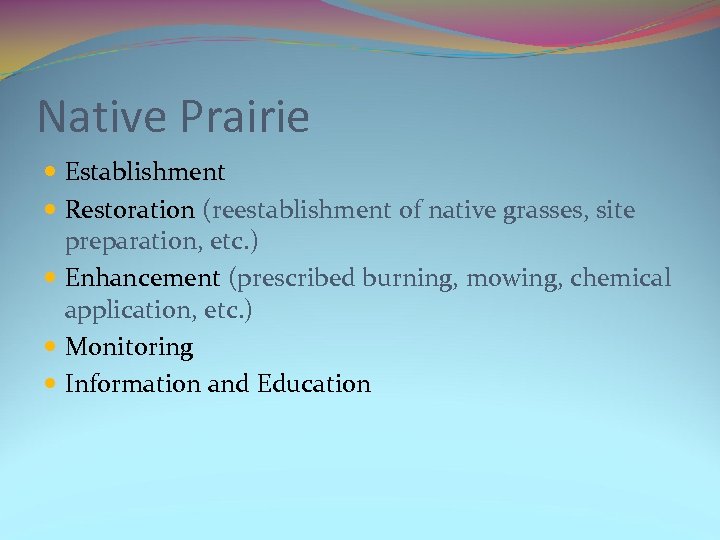 Native Prairie

- Establishment
- Restoration (reestablishment of native grasses, site preparation, etc.)
- Enhancement (prescribed burning, mowing, chemical application, etc.)
- Monitoring
- Information and Education